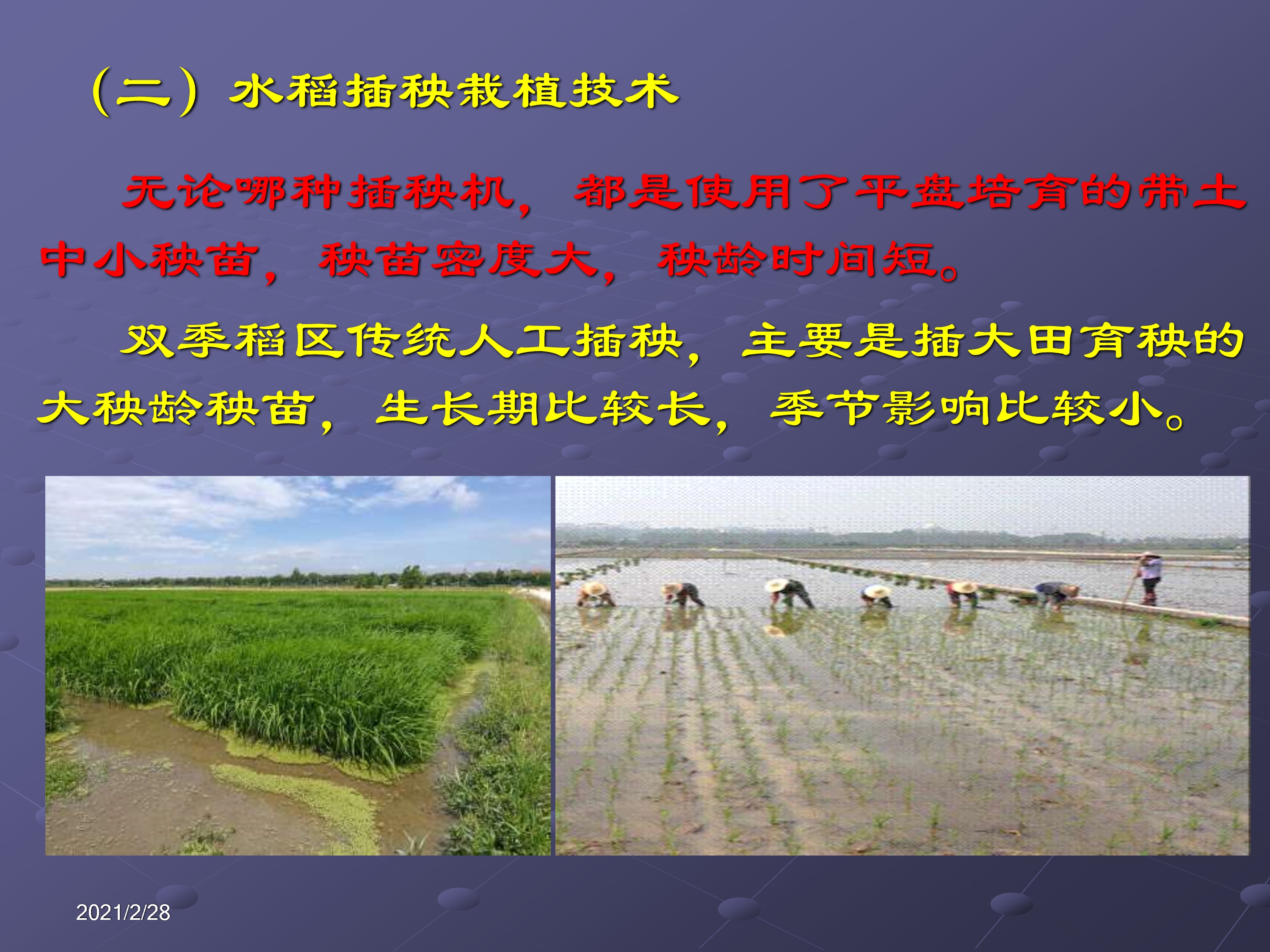 （二）水稻插秧栽植技术

无论哪种插秧机，都是使用了平盘培育的带土中小秧苗，秧苗密度大，秧龄时间短。

双季稻区传统人工插秧，主要是插大田育秧的大秧龄秧苗，生长期比较长，季节影响比较小。

2021/2/28